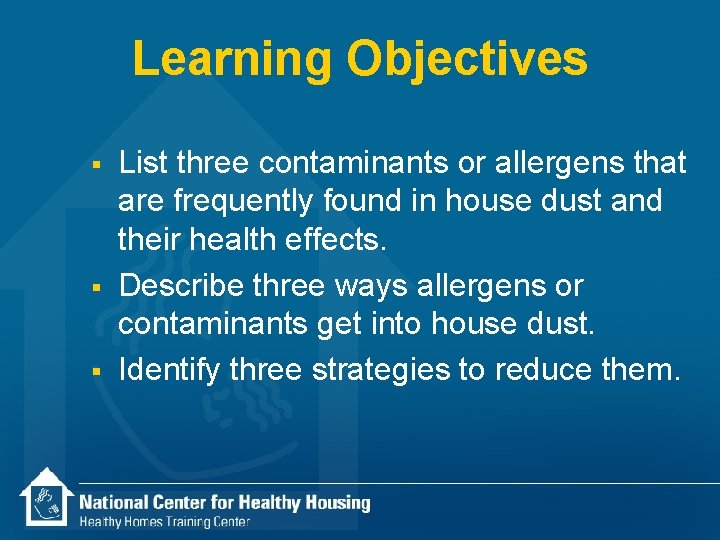 Learning Objectives

▪ List three contaminants or allergens that are frequently found in house dust and their health effects.

▪ Describe three ways allergens or contaminants get into house dust.

▪ Identify three strategies to reduce them.

National Center for Healthy Housing
Healthy Homes Training Center